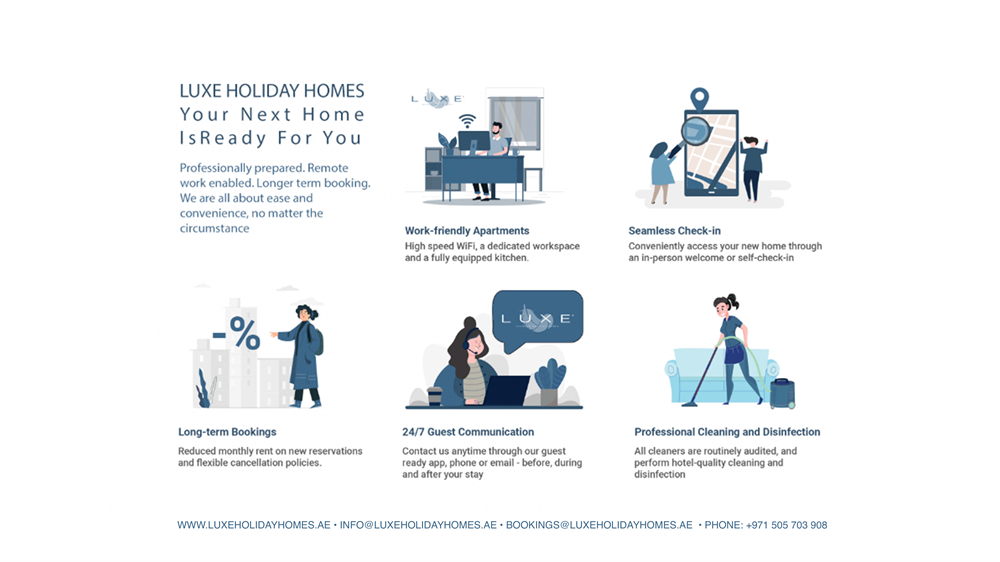 LUXE HOLIDAY HOMES
Your Next Home IsReady For You

Professionally prepared. Remote work enabled. Longer term booking. We are all about ease and convenience, no matter the circumstance

LUXE

Work-friendly Apartments
High speed WiFi, a dedicated workspace and a fully equipped kitchen.

Seamless Check-in
Conveniently access your new home through an in-person welcome or self-check-in

-%

Long-term Bookings
Reduced monthly rent on new reservations and flexible cancellation policies.

LUXE

24/7 Guest Communication
Contact us anytime through our guest ready app, phone or email - before, during and after your stay

Professional Cleaning and Disinfection
All cleaners are routinely audited, and perform hotel-quality cleaning and disinfection

WWW.LUXEHOLIDAYHOMES.AE • INFO@LUXEHOLIDAYHOMES.AE • BOOKINGS@LUXEHOLIDAYHOMES.AE • PHONE: +971 505 703 908